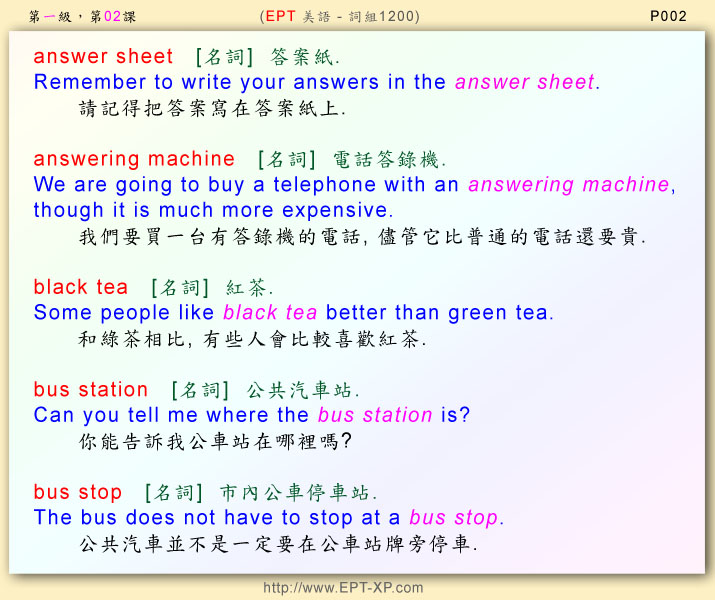 第一級，第02課 (EPT 美語 - 詞組1200) P002

answer sheet [名詞] 答案紙.
Remember to write your answers in the answer sheet.
請記得把答案寫在答案紙上.

answering machine [名詞] 電話答錄機.
We are going to buy a telephone with an answering machine, though it is much more expensive.
我們要買一台有答錄機的電話, 儘管它比普通的電話還要貴.

black tea [名詞] 紅茶.
Some people like black tea better than green tea.
和綠茶相比, 有些人會比較喜歡紅茶.

bus station [名詞] 公共汽車站.
Can you tell me where the bus station is?
你能告訴我公車站在哪裡嗎?

bus stop [名詞] 市內公車停車站.
The bus does not have to stop at a bus stop.
公共汽車並不是一定要在公車站牌旁停車.

http://www.EPT-XP.com